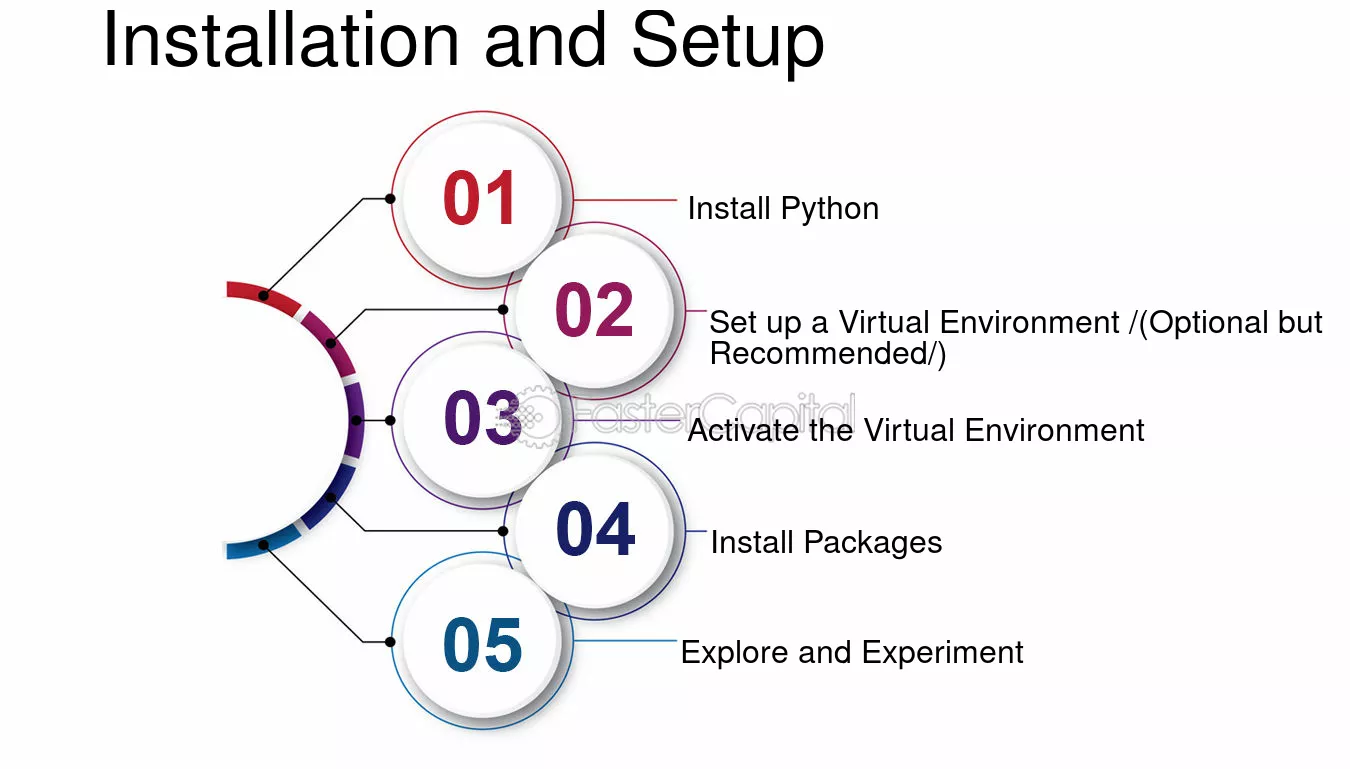 Installation and Setup

01
Install Python

02
Set up a Virtual Environment /(Optional but Recommended/)

03
Activate the Virtual Environment

04
Install Packages

05
Explore and Experiment

FasterCapital